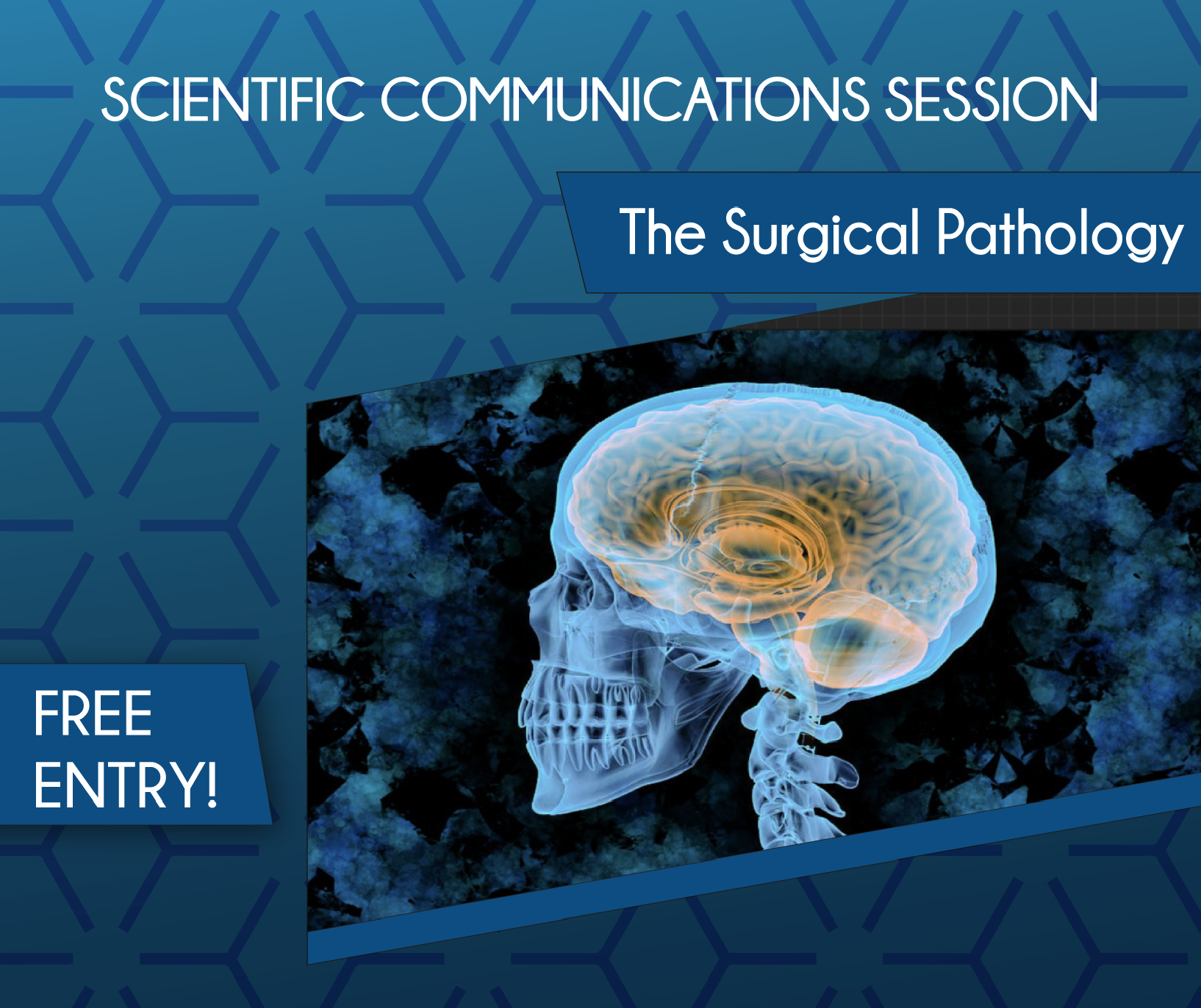 SCIENTIFIC COMMUNICATIONS SESSION

The Surgical Pathology

FREE ENTRY!